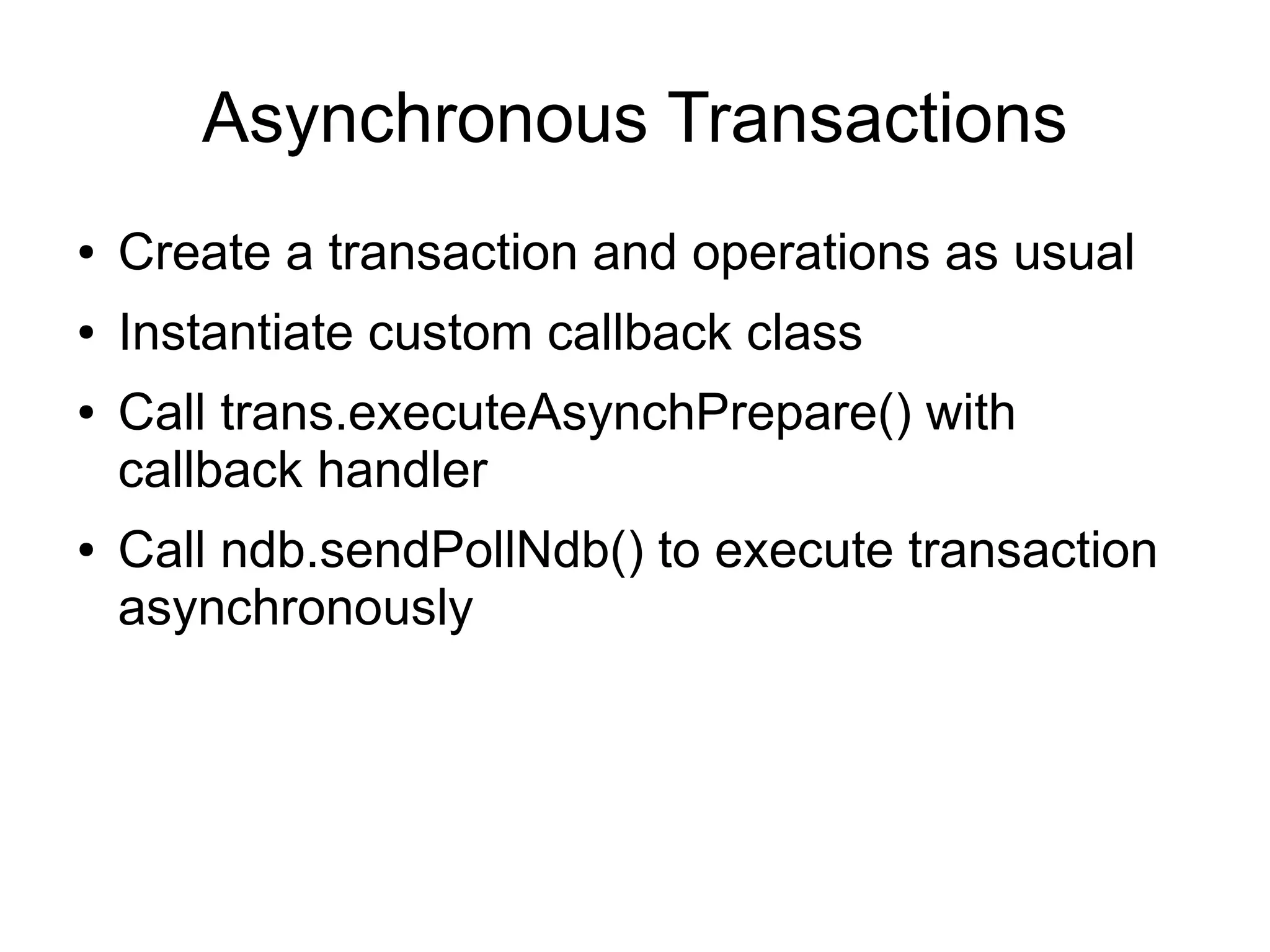 Asynchronous Transactions

• Create a transaction and operations as usual
• Instantiate custom callback class
• Call trans.executeAsynchPrepare() with callback handler
• Call ndb.sendPollNdb() to execute transaction asynchronously